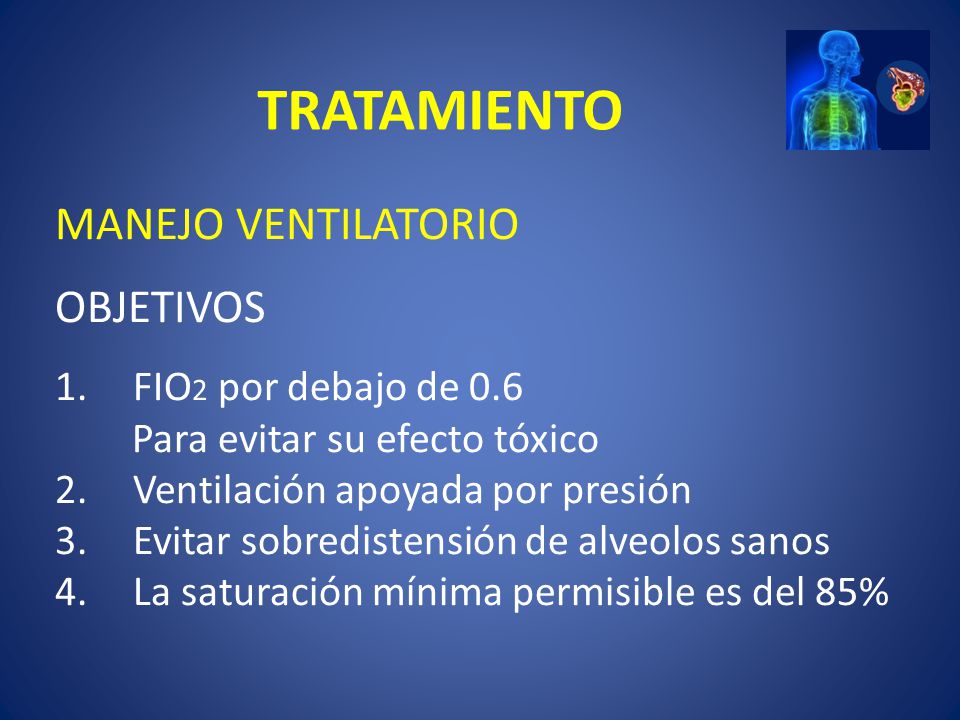 TRATAMIENTO

MANEJO VENTILATORIO

OBJETIVOS

1. $FIO_2$ por debajo de 0.6
Para evitar su efecto tóxico
2. Ventilación apoyada por presión
3. Evitar sobredistensión de alveolos sanos
4. La saturación mínima permisible es del 85%